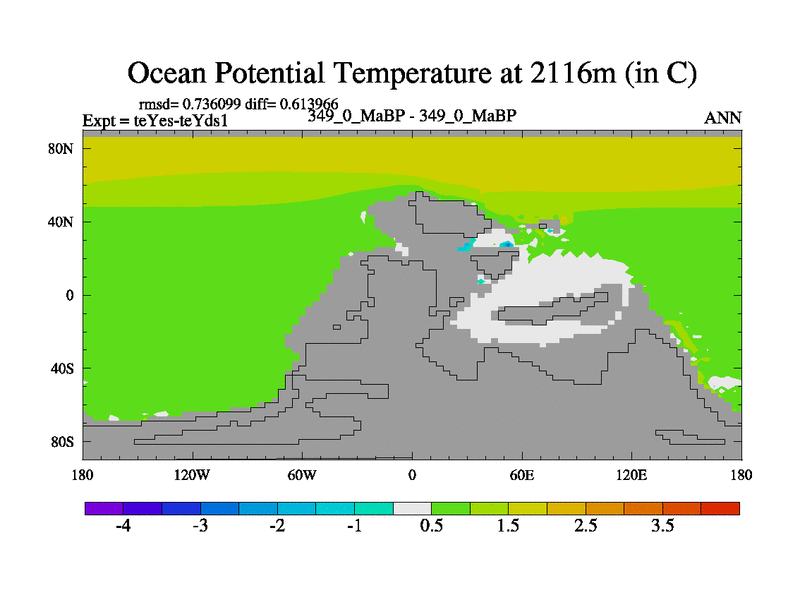 Ocean Potential Temperature at 2116m (in C)

rmsd= 0.736099 diff= 0.613966
Expt = teYes-teYds1
349_0_MaBP - 349_0_MaBP
ANN

80N
40N
0
40S
80S

180
120W
60W
0
60E
120E
180

-4
-3
-2
-1
0.5
1.5
2.5
3.5